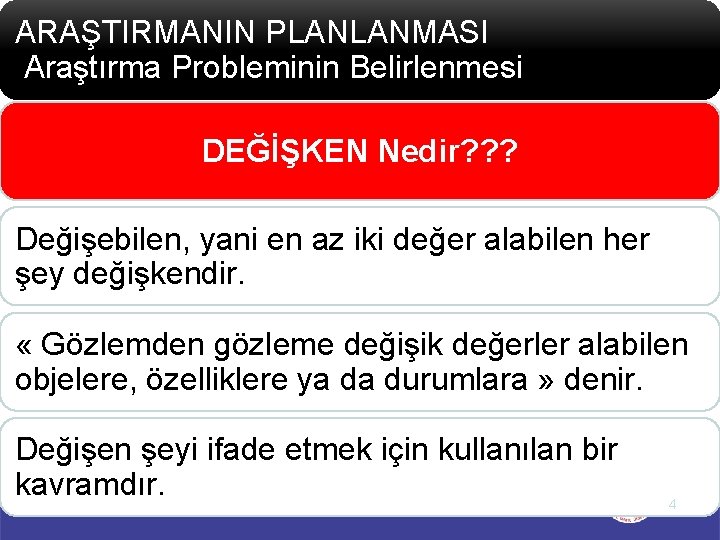 ARAŞTIRMANIN PLANLANMASI
Araştırma Probleminin Belirlenmesi

DEĞİŞKEN Nedir???

Değişebilen, yani en az iki değer alabilen her şey değişkendir.

« Gözlemden gözleme değişik değerler alabilen objelere, özelliklere ya da durumlara » denir.

Değişen şeyi ifade etmek için kullanılan bir kavramdır.

4